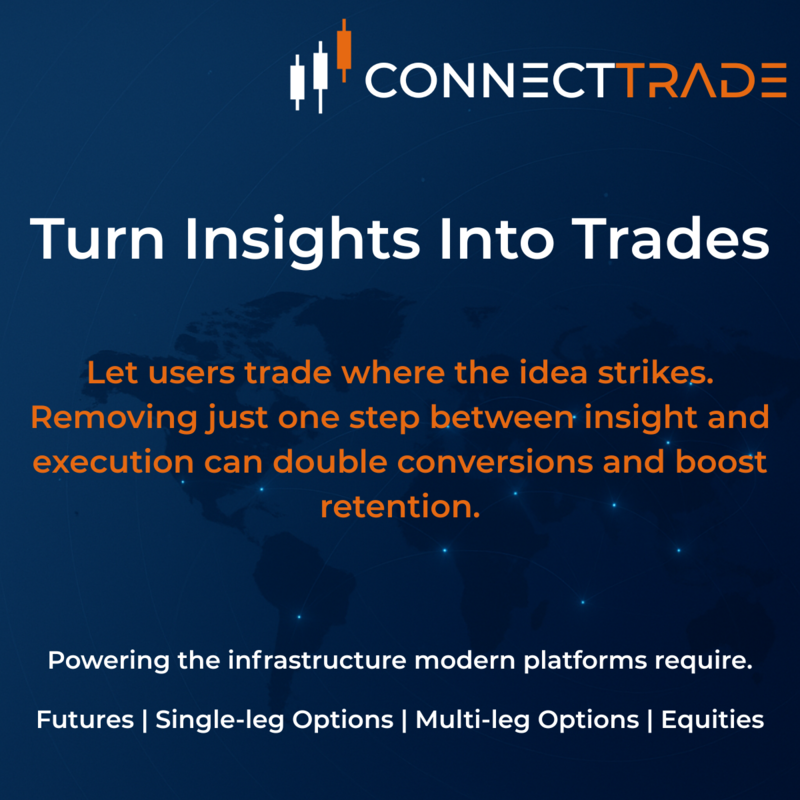 CONNECTTRADE

Turn Insights Into Trades

Let users trade where the idea strikes. Removing just one step between insight and execution can double conversions and boost retention.

Powering the infrastructure modern platforms require.

Futures | Single-leg Options | Multi-leg Options | Equities